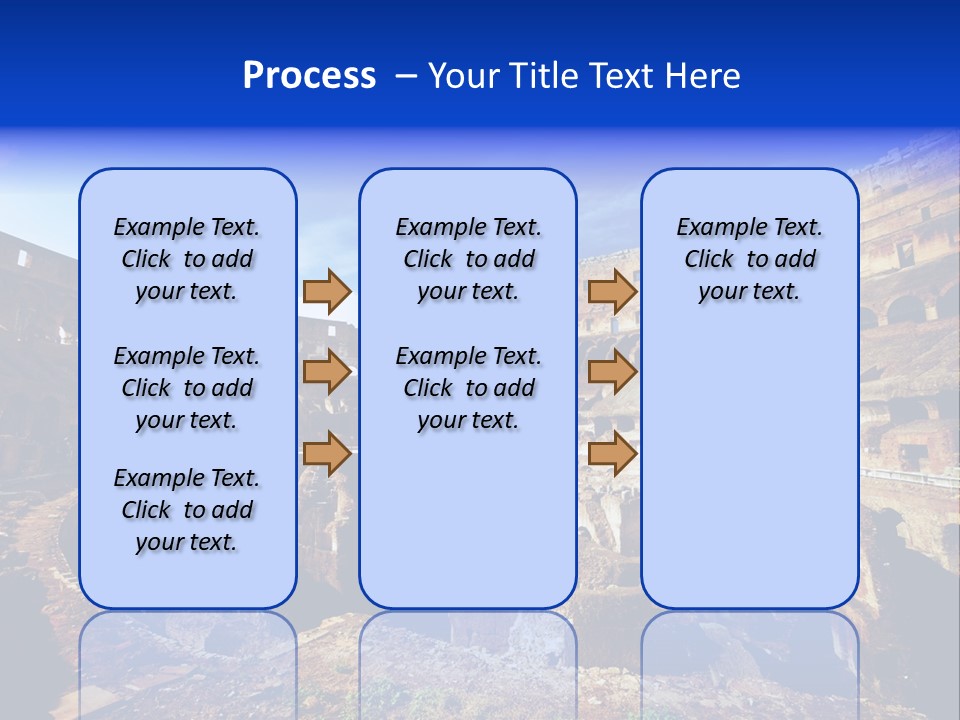 Process – Your Title Text Here

Example Text. Click to add your text.

Example Text. Click to add your text.

Example Text. Click to add your text.

Example Text. Click to add your text.

Example Text. Click to add your text.

Example Text. Click to add your text.